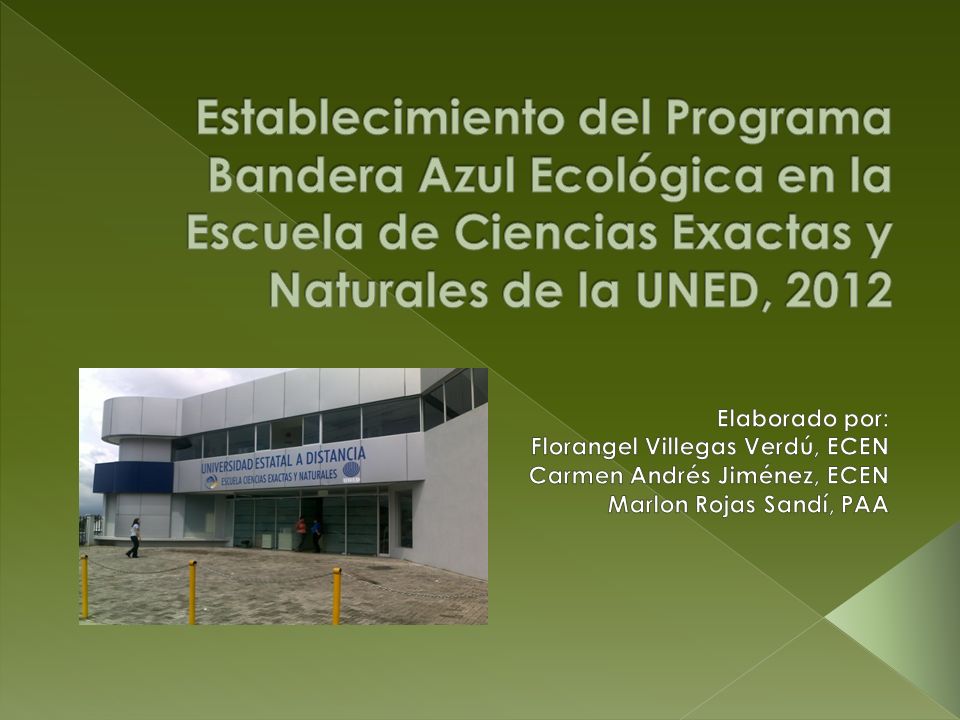 Establecimiento del Programa Bandera Azul Ecológica en la Escuela de Ciencias Exactas y Naturales de la UNED, 2012

UNIVERSIDAD ESTATAL A DISTANCIA
ESCUELA CIENCIAS EXACTAS Y NATURALES

Elaborado por:
Florangel Villegas Verdú, ECEN
Carmen Andrés Jiménez, ECEN
Marlon Rojas Sandí, PAA